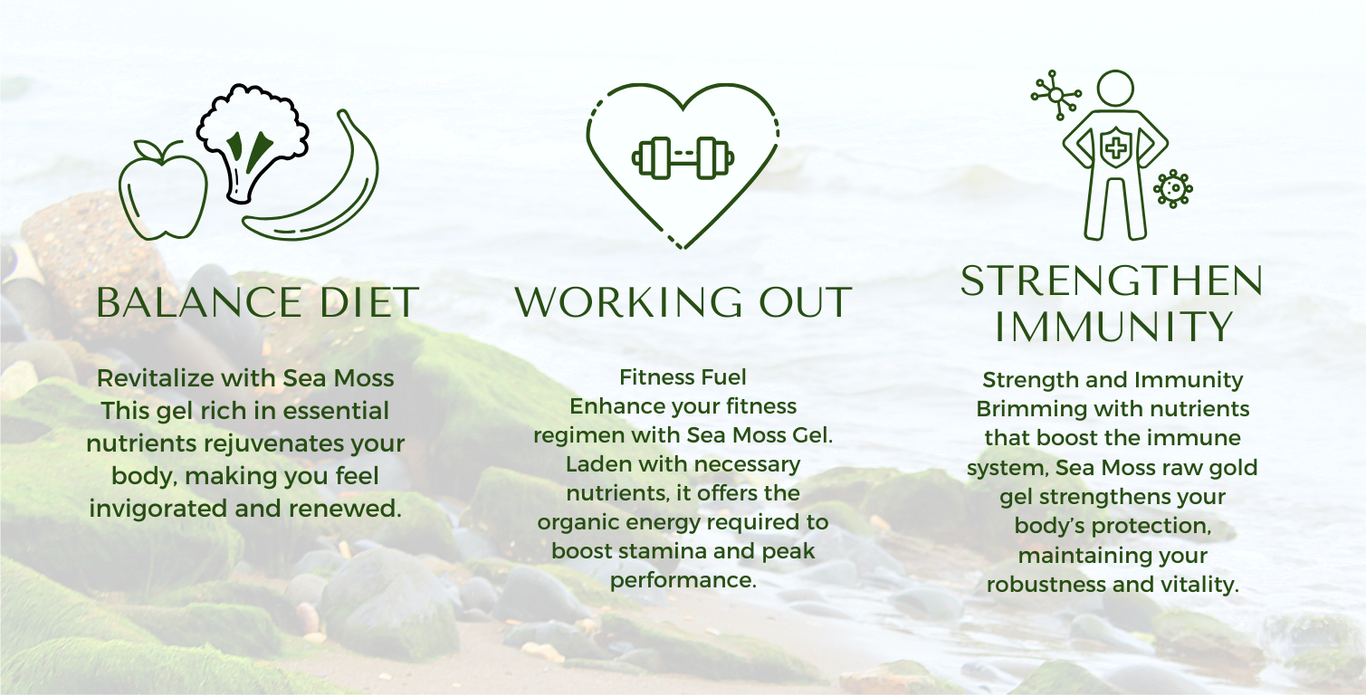 BALANCE DIET

Revitalize with Sea Moss
This gel rich in essential nutrients rejuvenates your body, making you feel invigorated and renewed.

WORKING OUT

Fitness Fuel
Enhance your fitness regimen with Sea Moss Gel. Laden with necessary nutrients, it offers the organic energy required to boost stamina and peak performance.

STRENGTHEN IMMUNITY

Strength and Immunity
Brimming with nutrients that boost the immune system, Sea Moss raw gold gel strengthens your body's protection, maintaining your robustness and vitality.